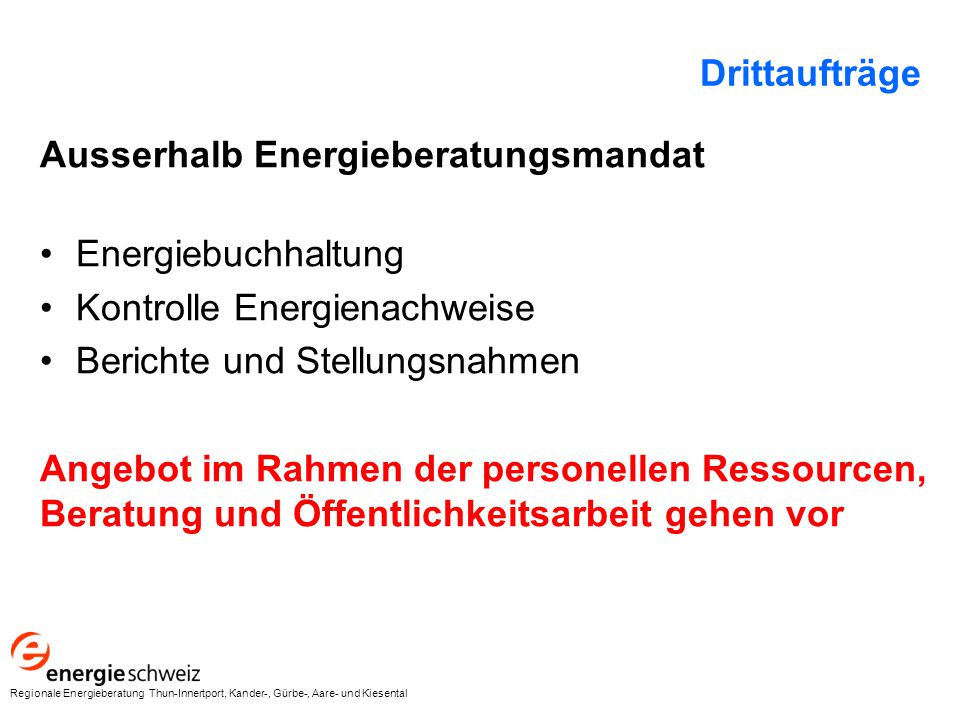 Drittaufträge

Ausserhalb Energieberatungsmandat

• Energiebuchhaltung
• Kontrolle Energienachweise
• Berichte und Stellungsnahmen

Angebot im Rahmen der personellen Ressourcen, Beratung und Öffentlichkeitsarbeit gehen vor

energieschweiz

Regionale Energieberatung Thun-Innertport, Kander-, Gürbe-, Aare- und Kiesental